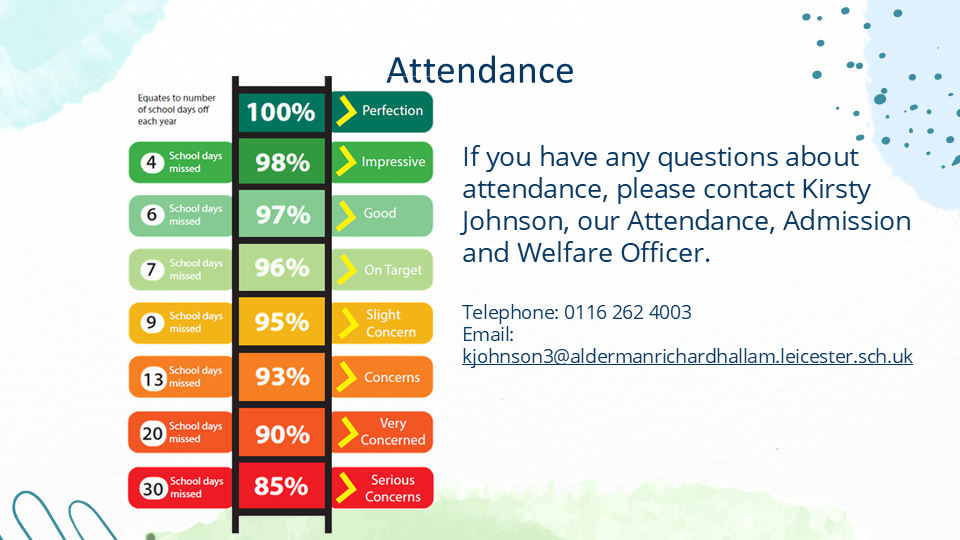 Attendance

Equates to number of school days off each year

100% Perfection

4 School days missed 98% Impressive

6 School days missed 97% Good

7 School days missed 96% On Target

9 School days missed 95% Slight Concern

13 School days missed 93% Concerns

20 School days missed 90% Very Concerned

30 School days missed 85% Serious Concerns

If you have any questions about attendance, please contact Kirsty Johnson, our Attendance, Admission and Welfare Officer.

Telephone: 0116 262 4003
Email:
kjohnson3@aldermanrichardhallam.leicester.sch.uk